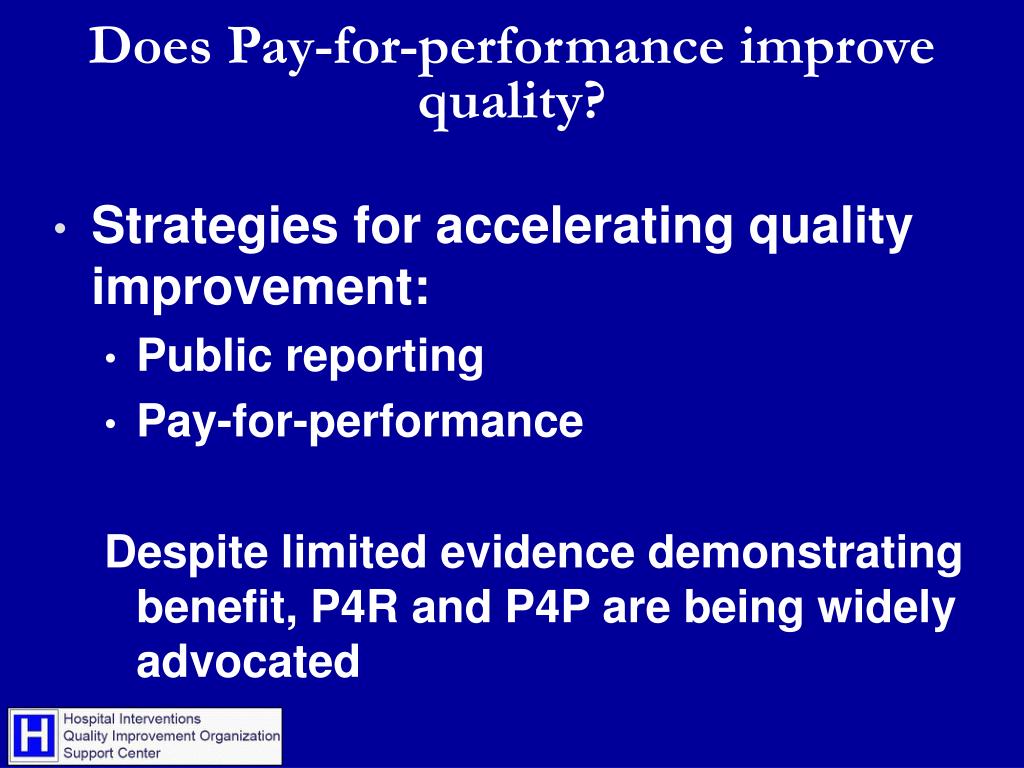 Does Pay-for-performance improve quality?

• Strategies for accelerating quality improvement:
  • Public reporting
  • Pay-for-performance

Despite limited evidence demonstrating benefit, P4R and P4P are being widely advocated

H Hospital Interventions Quality Improvement Organization Support Center